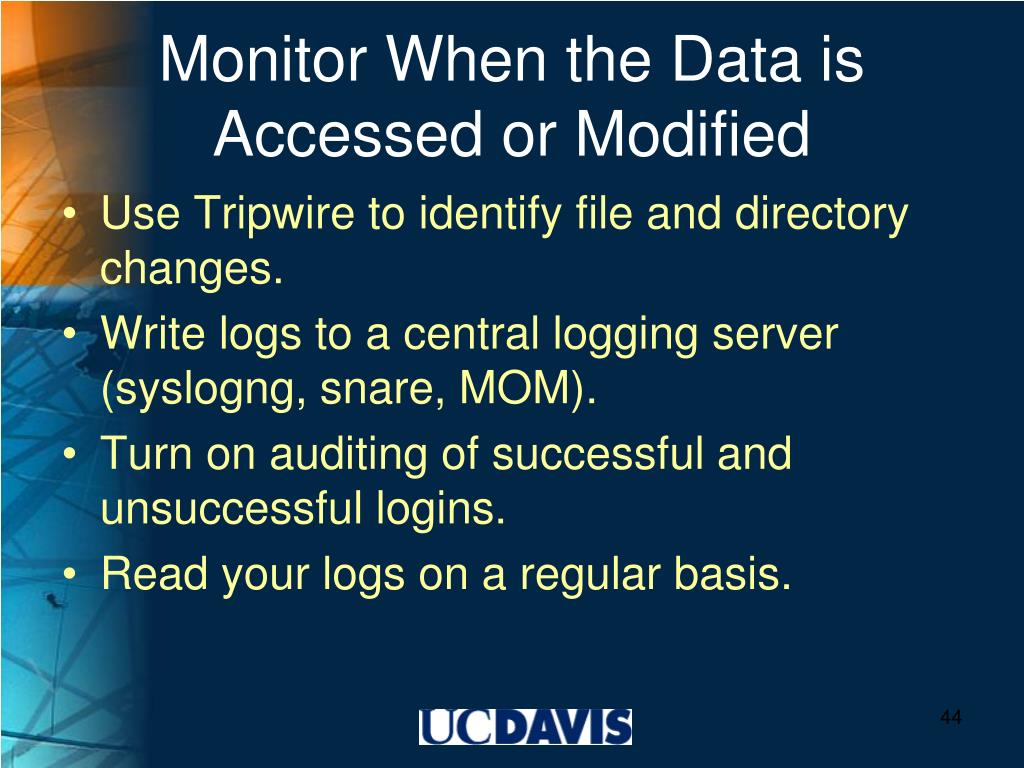 Monitor When the Data is Accessed or Modified

• Use Tripwire to identify file and directory changes.
• Write logs to a central logging server (syslogng, snare, MOM).
• Turn on auditing of successful and unsuccessful logins.
• Read your logs on a regular basis.

UCDAVIS

44